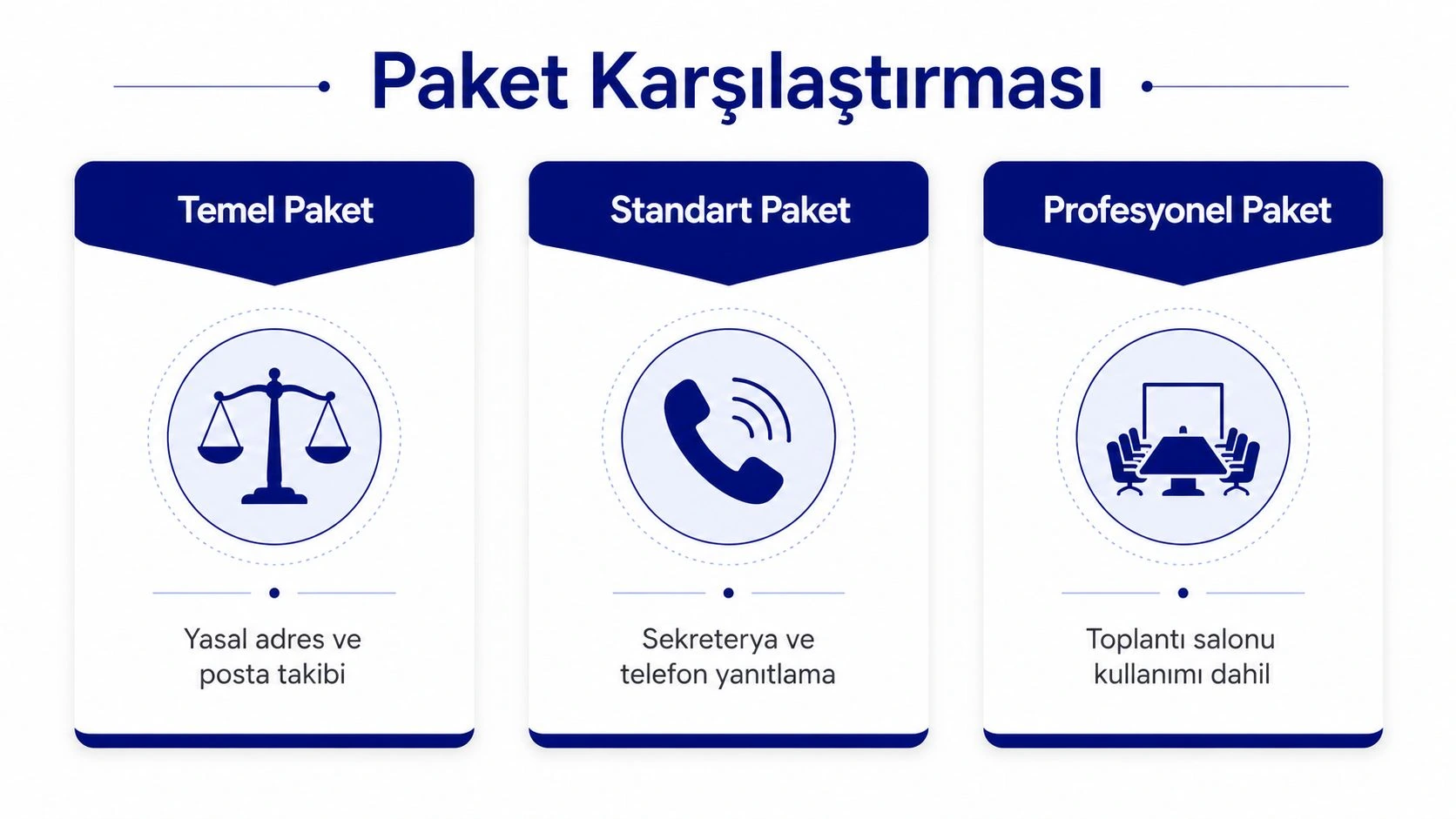 Paket Karşılaştırması

Temel Paket

Yasal adres ve posta takibi

Standart Paket

Sekreterya ve telefon yanıtlama

Profesyonel Paket

Toplantı salonu kullanımı dahil